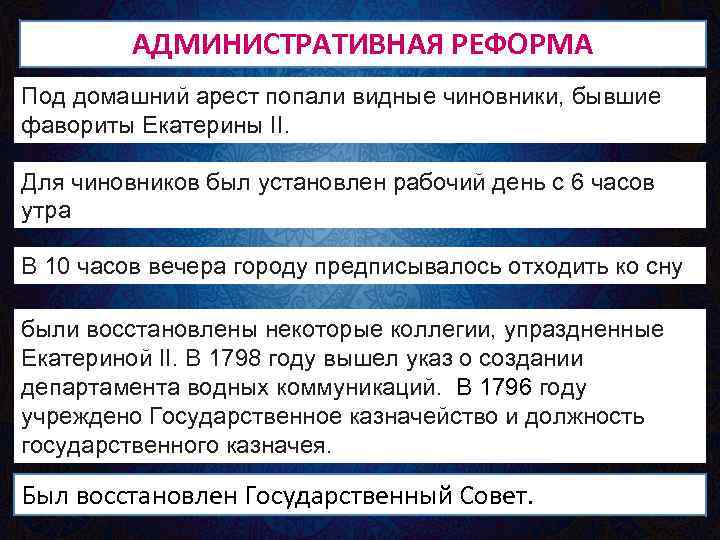 АДМИНИСТРАТИВНАЯ РЕФОРМА

Под домашний арест попали видные чиновники, бывшие фавориты Екатерины II.

Для чиновников был установлен рабочий день с 6 часов утра

В 10 часов вечера городу предписывалось отходить ко сну

были восстановлены некоторые коллегии, упраздненные Екатериной II. В 1798 году вышел указ о создании департамента водных коммуникаций. В 1796 году учреждено Государственное казначейство и должность государственного казначея.

Был восстановлен Государственный Совет.